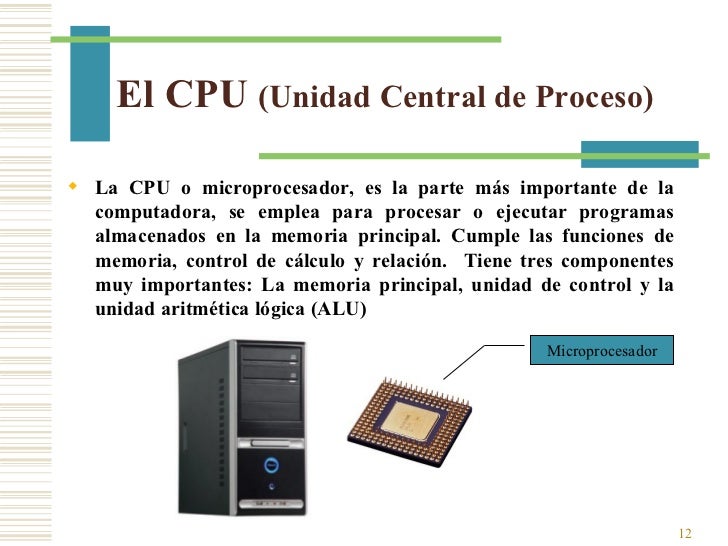 El CPU (Unidad Central de Proceso)

La CPU o microprocesador, es la parte más importante de la computadora, se emplea para procesar o ejecutar programas almacenados en la memoria principal. Cumple las funciones de memoria, control de cálculo y relación. Tiene tres componentes muy importantes: La memoria principal, unidad de control y la unidad aritmética lógica (ALU)

Microprocesador

12